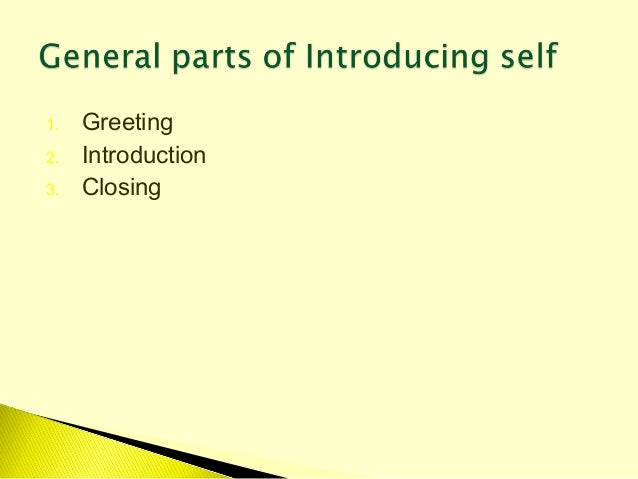 General parts of Introducing self

1. Greeting
2. Introduction
3. Closing